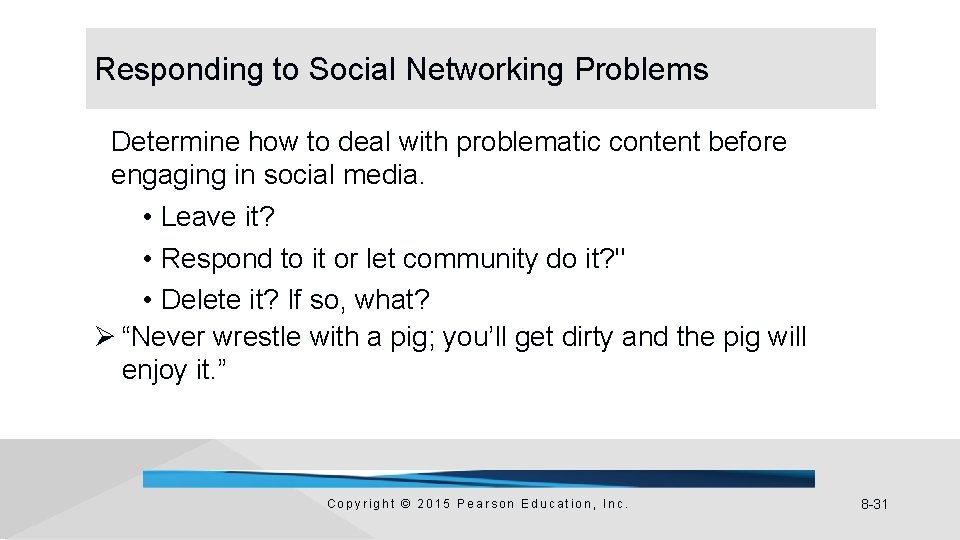 Responding to Social Networking Problems

Determine how to deal with problematic content before engaging in social media.

• Leave it?

• Respond to it or let community do it?"

• Delete it? If so, what?

➢ “Never wrestle with a pig; you’ll get dirty and the pig will enjoy it.”

Copyright © 2015 Pearson Education, Inc.

8-31